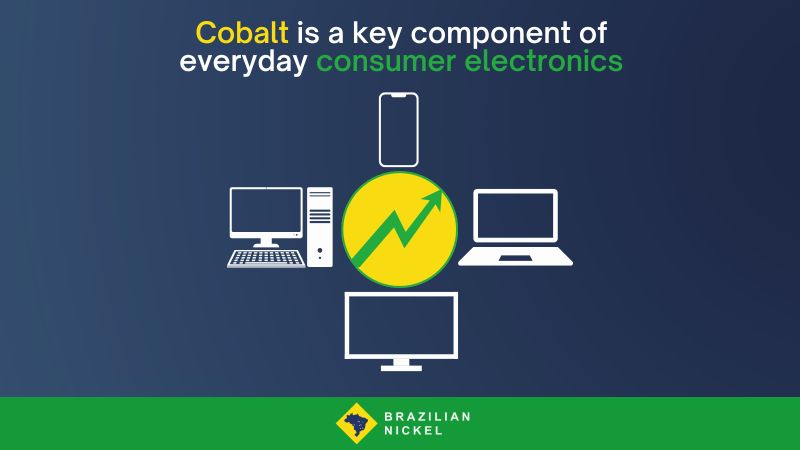 Cobalt is a key component of everyday consumer electronics

BRAZILIAN NICKEL